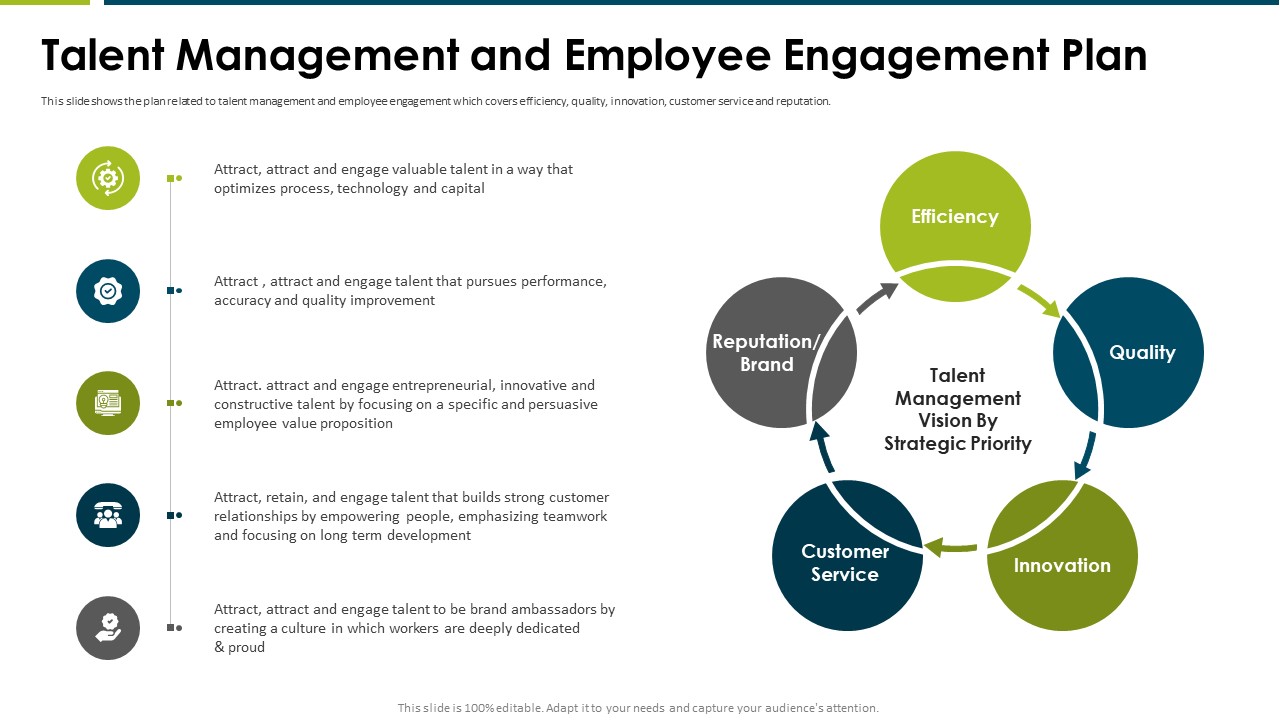 Talent Management and Employee Engagement Plan

This slide shows the plan related to talent management and employee engagement which covers efficiency, quality, innovation, customer service and reputation.

Attract, attract and engage valuable talent in a way that optimizes process, technology and capital

Attract , attract and engage talent that pursues performance, accuracy and quality improvement

Attract. attract and engage entrepreneurial, innovative and constructive talent by focusing on a specific and persuasive employee value proposition

Attract, retain, and engage talent that builds strong customer relationships by empowering people, emphasizing teamwork and focusing on long term development

Attract, attract and engage talent to be brand ambassadors by creating a culture in which workers are deeply dedicated & proud

Efficiency

Quality

Innovation

Customer Service

Reputation/ Brand

Talent Management Vision By Strategic Priority

This slide is 100% editable. Adapt it to your needs and capture your audience's attention.